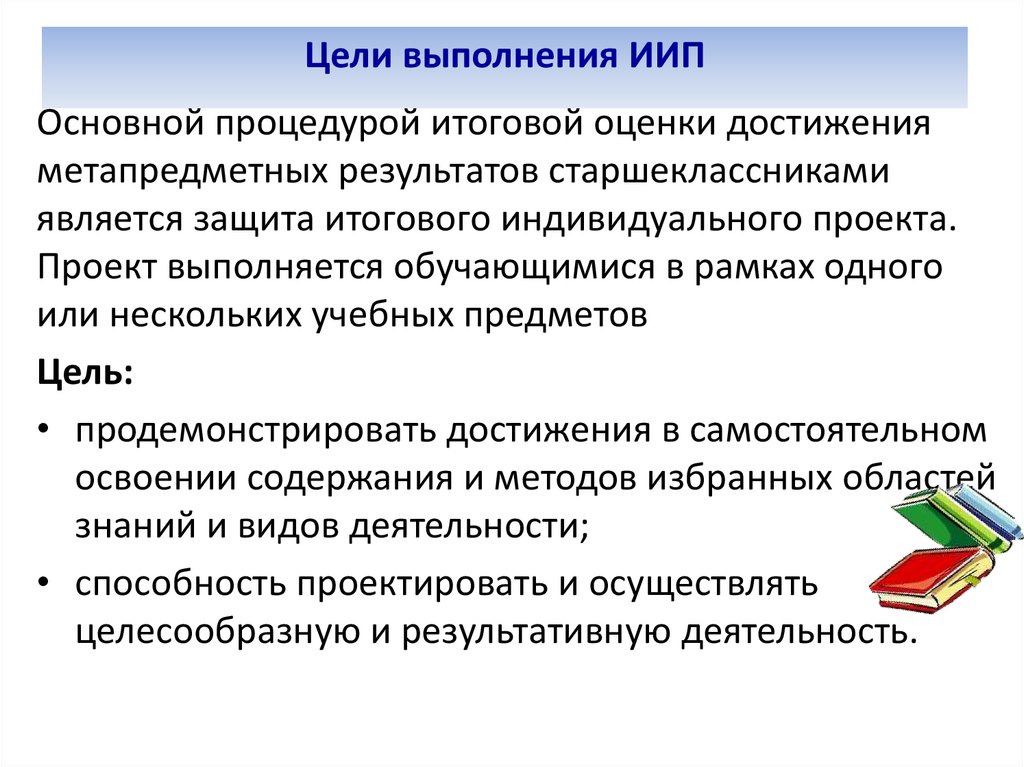 Цели выполнения ИИП

Основной процедурой итоговой оценки достижения метапредметных результатов старшеклассниками является защита итогового индивидуального проекта. Проект выполняется обучающимися в рамках одного или нескольких учебных предметов

Цель:

• продемонстрировать достижения в самостоятельном освоении содержания и методов избранных областей знаний и видов деятельности;

• способность проектировать и осуществлять целесообразную и результативную деятельность.